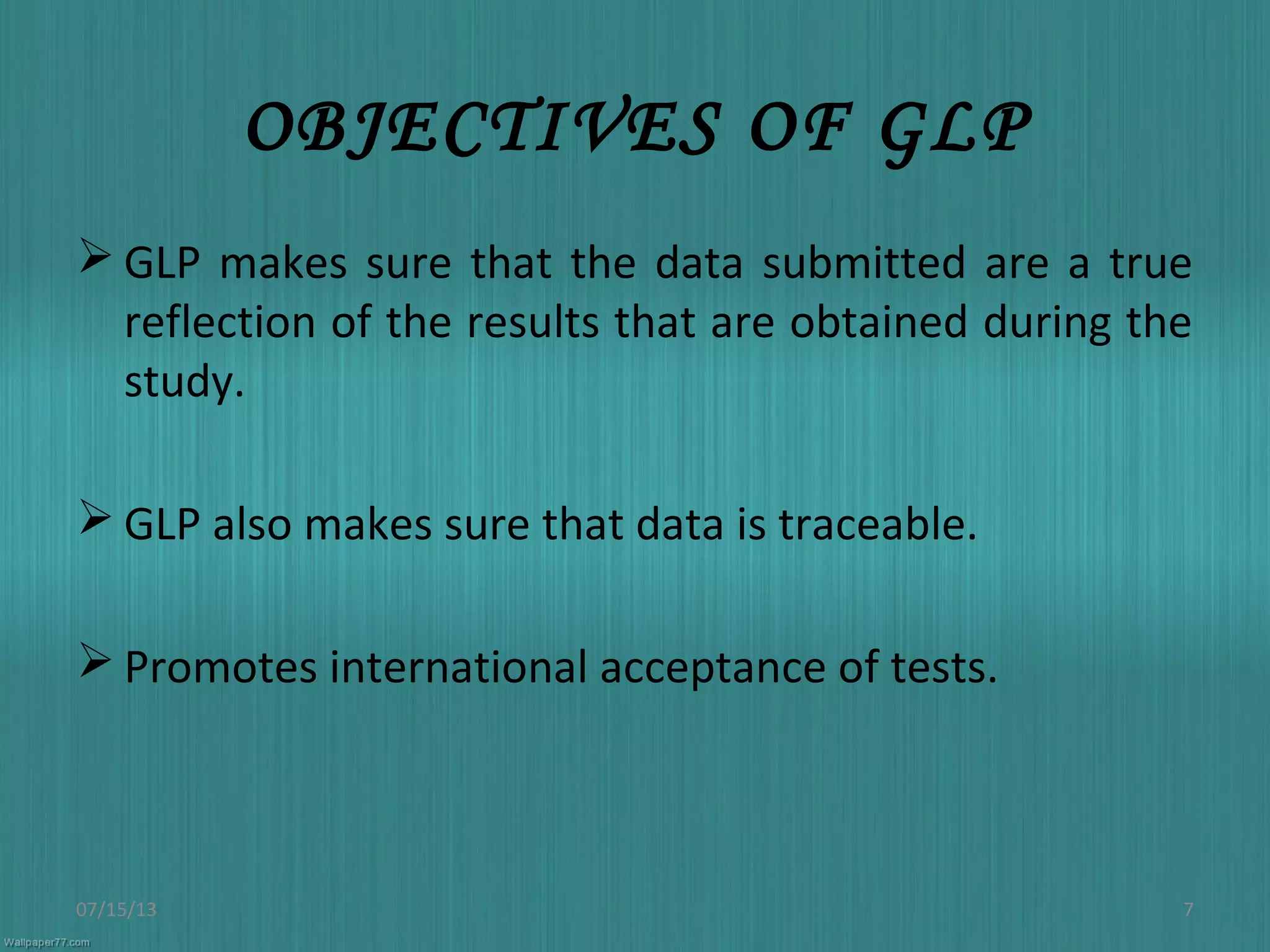 OBJECTIVES OF GLP

➢ GLP makes sure that the data submitted are a true reflection of the results that are obtained during the study.

➢ GLP also makes sure that data is traceable.

➢ Promotes international acceptance of tests.

07/15/13

7

Wallpaper77.com